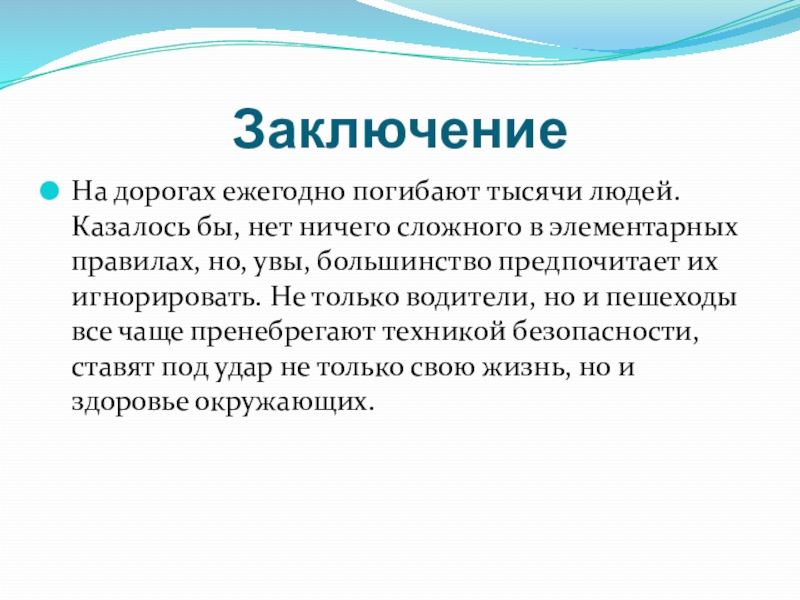 Заключение

На дорогах ежегодно погибают тысячи людей. Казалось бы, нет ничего сложного в элементарных правилах, но, увы, большинство предпочитает их игнорировать. Не только водители, но и пешеходы все чаще пренебрегают техникой безопасности, ставят под удар не только свою жизнь, но и здоровье окружающих.